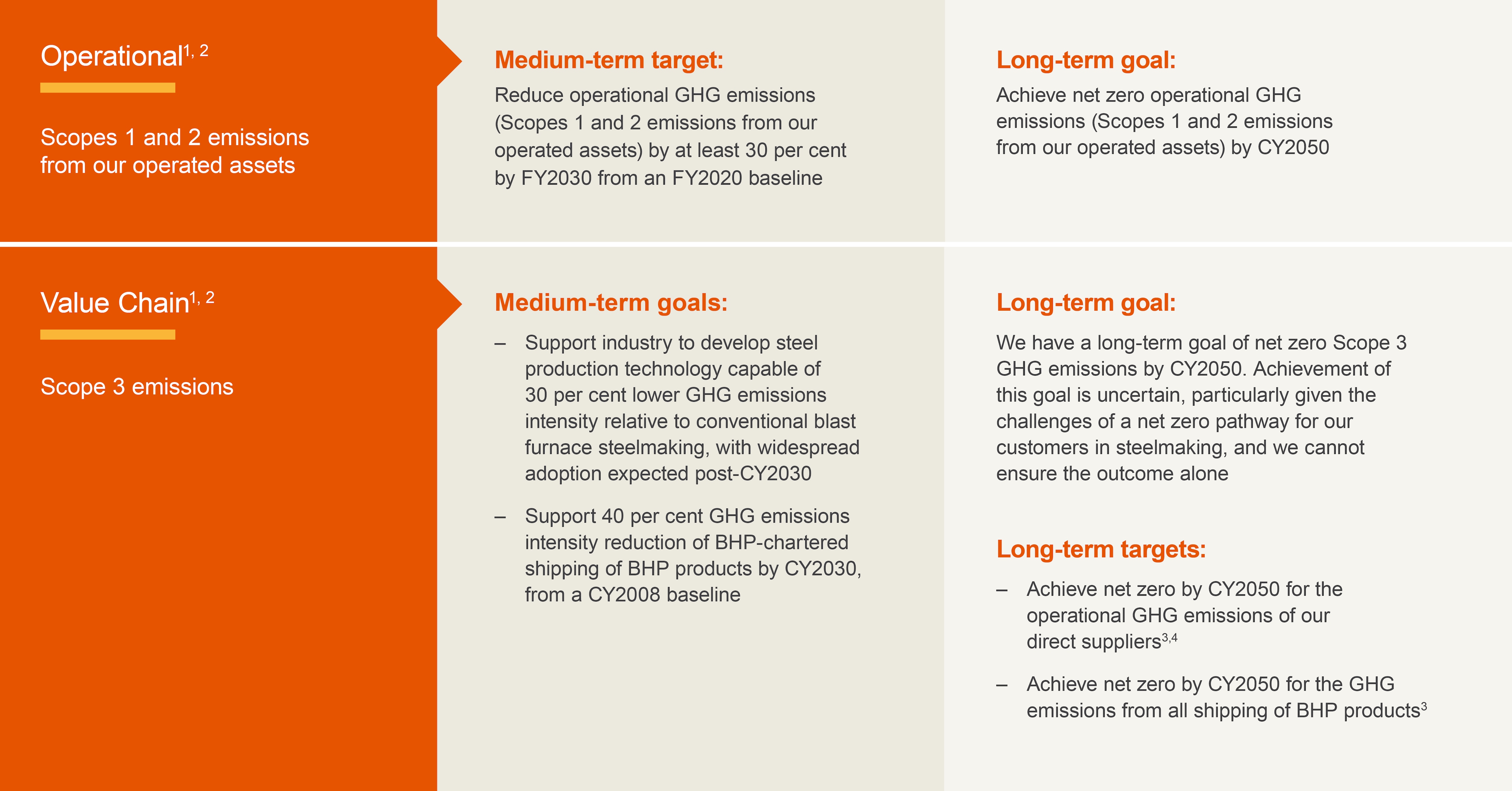 Operational$^{1, 2}$

Scopes 1 and 2 emissions from our operated assets

Medium-term target:

Reduce operational GHG emissions (Scopes 1 and 2 emissions from our operated assets) by at least 30 per cent by FY2030 from an FY2020 baseline

Long-term goal:

Achieve net zero operational GHG emissions (Scopes 1 and 2 emissions from our operated assets) by CY2050

Value Chain$^{1, 2}$

Scope 3 emissions

Medium-term goals:

– Support industry to develop steel production technology capable of 30 per cent lower GHG emissions intensity relative to conventional blast furnace steelmaking, with widespread adoption expected post-CY2030

– Support 40 per cent GHG emissions intensity reduction of BHP-chartered shipping of BHP products by CY2030, from a CY2008 baseline

Long-term goal:

We have a long-term goal of net zero Scope 3 GHG emissions by CY2050. Achievement of this goal is uncertain, particularly given the challenges of a net zero pathway for our customers in steelmaking, and we cannot ensure the outcome alone

Long-term targets:

– Achieve net zero by CY2050 for the operational GHG emissions of our direct suppliers$^{3,4}$

– Achieve net zero by CY2050 for the GHG emissions from all shipping of BHP products$^{3}$